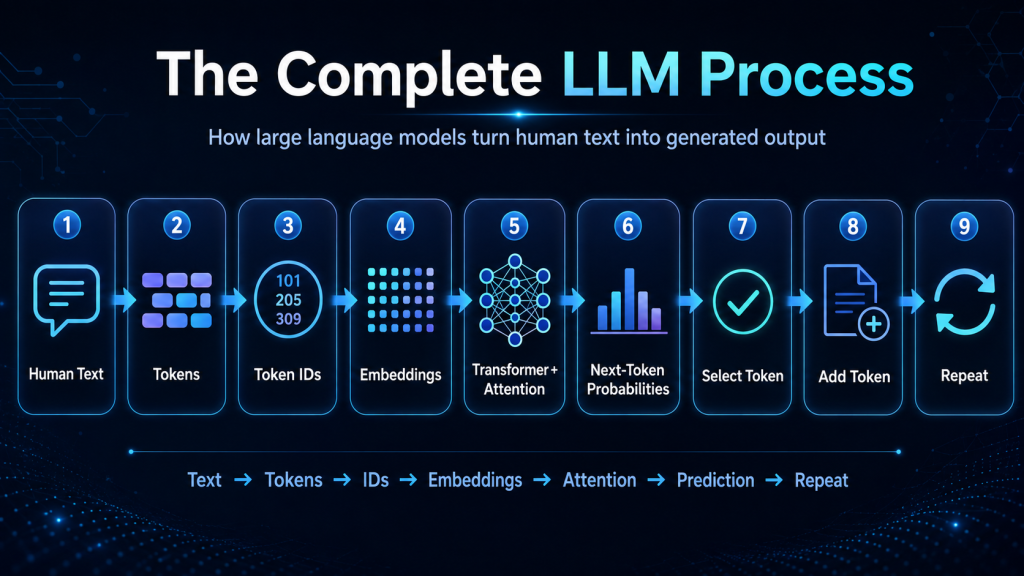 The Complete LLM Process

How large language models turn human text into generated output

1
Human Text

2
Tokens

3
101
205
309
Token IDs

4
Embeddings

5
Transformer + Attention

6
Next-Token Probabilities

7
Select Token

8
Add Token

9
Repeat

Text → Tokens → IDs → Embeddings → Attention → Prediction → Repeat